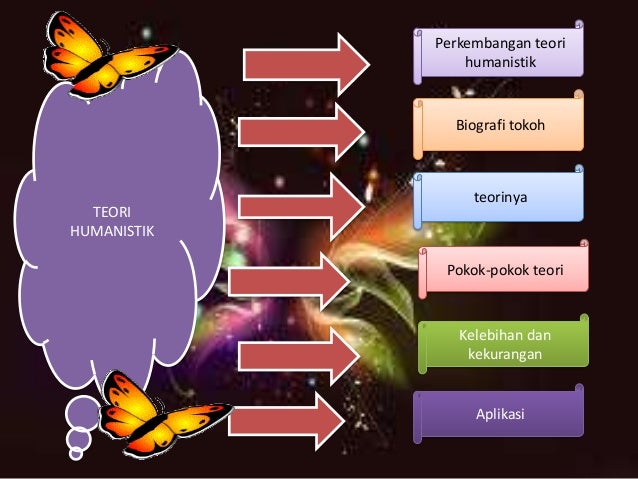 TEORI HUMANISTIK

Perkembangan teori humanistik

Biografi tokoh

teorinya

Pokok-pokok teori

Kelebihan dan kekurangan

Aplikasi